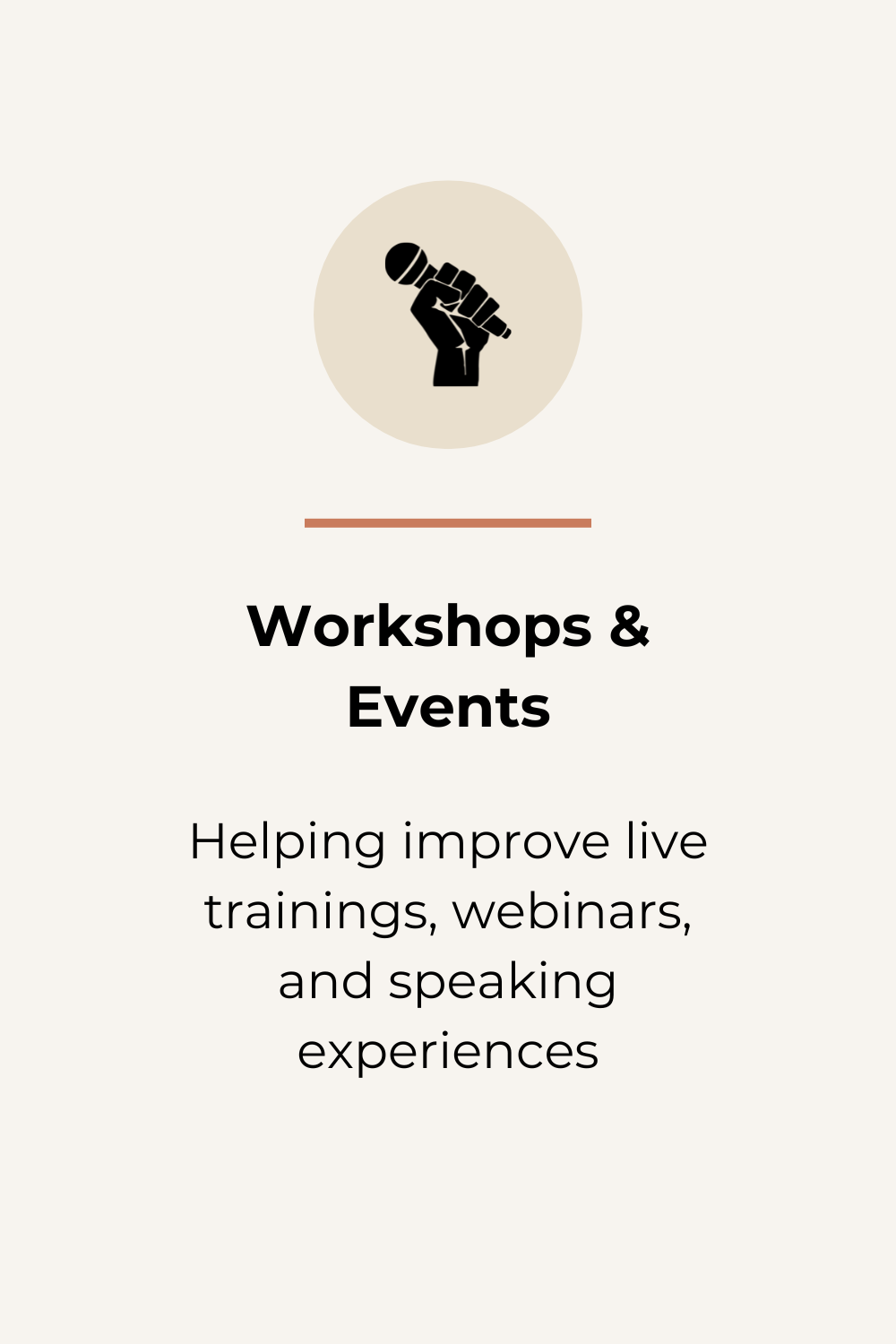 Workshops & Events

Helping improve live trainings, webinars, and speaking experiences